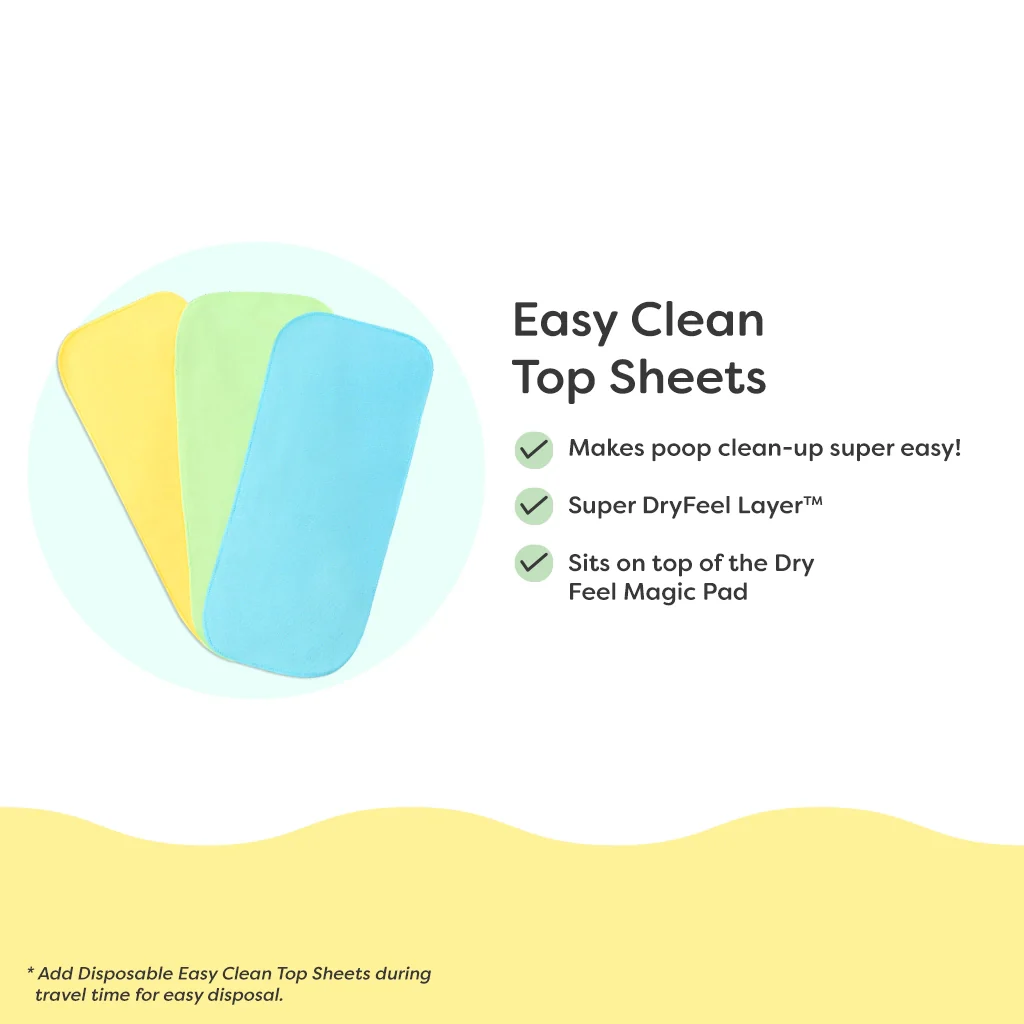 Easy Clean Top Sheets

Makes poop clean-up super easy!

Super DryFeel Layer™

Sits on top of the Dry Feel Magic Pad

* Add Disposable Easy Clean Top Sheets during travel time for easy disposal.